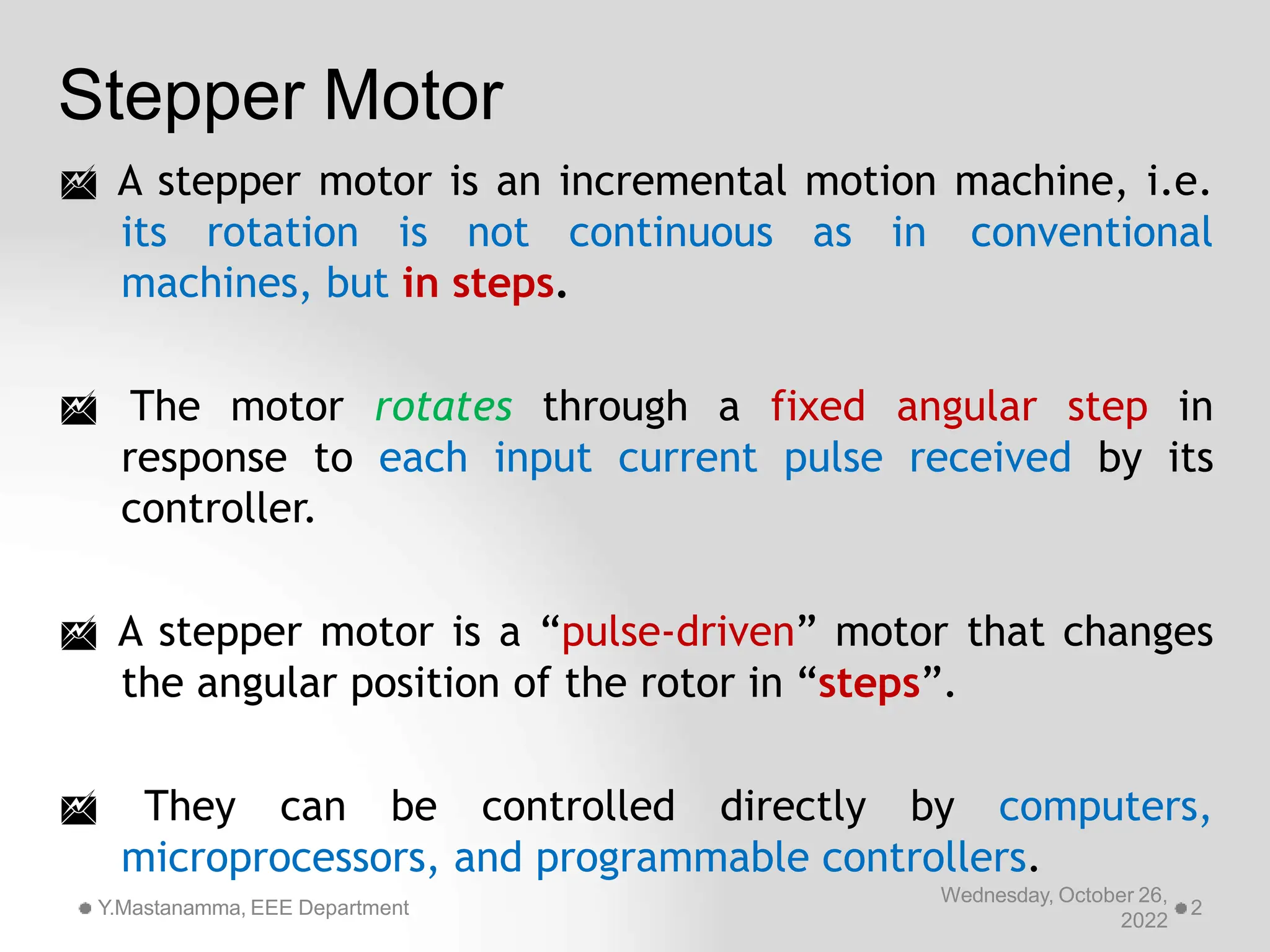 Stepper Motor

A stepper motor is an incremental motion machine, i.e. its rotation is not continuous as in conventional machines, but in steps.

The motor rotates through a fixed angular step in response to each input current pulse received by its controller.

A stepper motor is a “pulse-driven” motor that changes the angular position of the rotor in “steps”.

They can be controlled directly by computers, microprocessors, and programmable controllers.

Y.Mastanamma, EEE Department

Wednesday, October 26, 2022

2